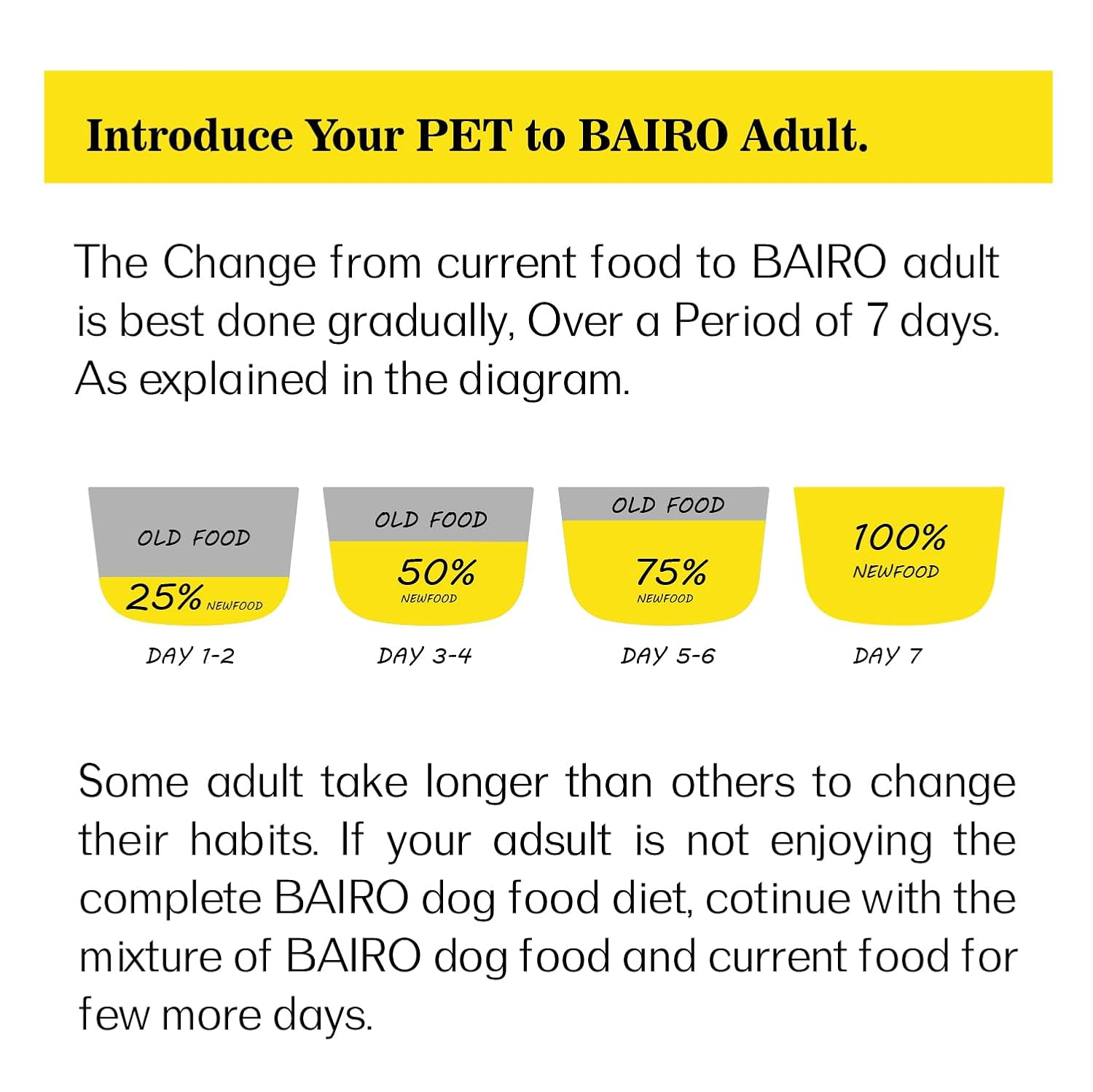 Introduce Your PET to BAIRO Adult.

The Change from current food to BAIRO adult is best done gradually, Over a Period of 7 days. As explained in the diagram.

OLD FOOD
25% NEWFOOD
DAY 1-2

OLD FOOD
50%
NEWFOOD
DAY 3-4

OLD FOOD
75%
NEWFOOD
DAY 5-6

100%
NEWFOOD
DAY 7

Some adult take longer than others to change their habits. If your adsult is not enjoying the complete BAIRO dog food diet, cotinue with the mixture of BAIRO dog food and current food for few more days.